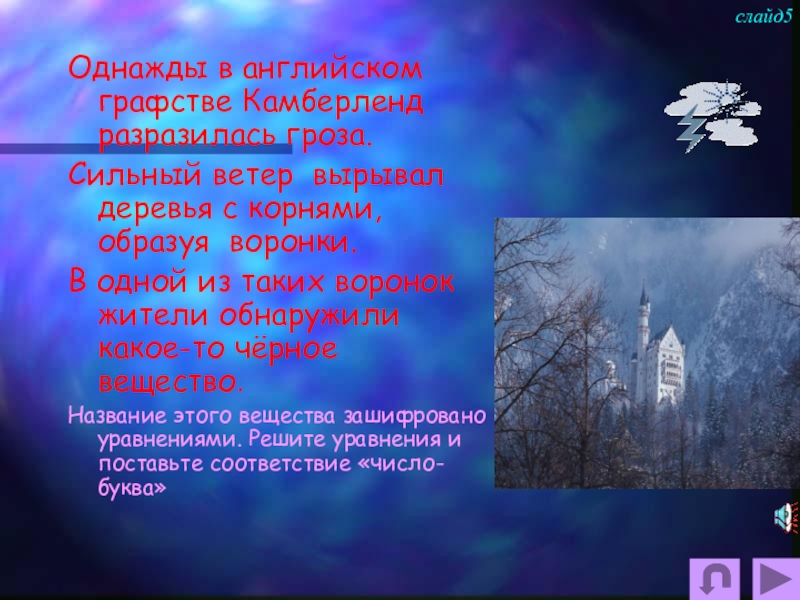 слайд5

Однажды в английском графстве Камберленд разразилась гроза.

Сильный ветер вырывал деревья с корнями, образуя воронки.

В одной из таких воронок жители обнаружили какое-то чёрное вещество.

Название этого вещества зашифровано уравнениями. Решите уравнения и поставьте соответствие «число-буква»